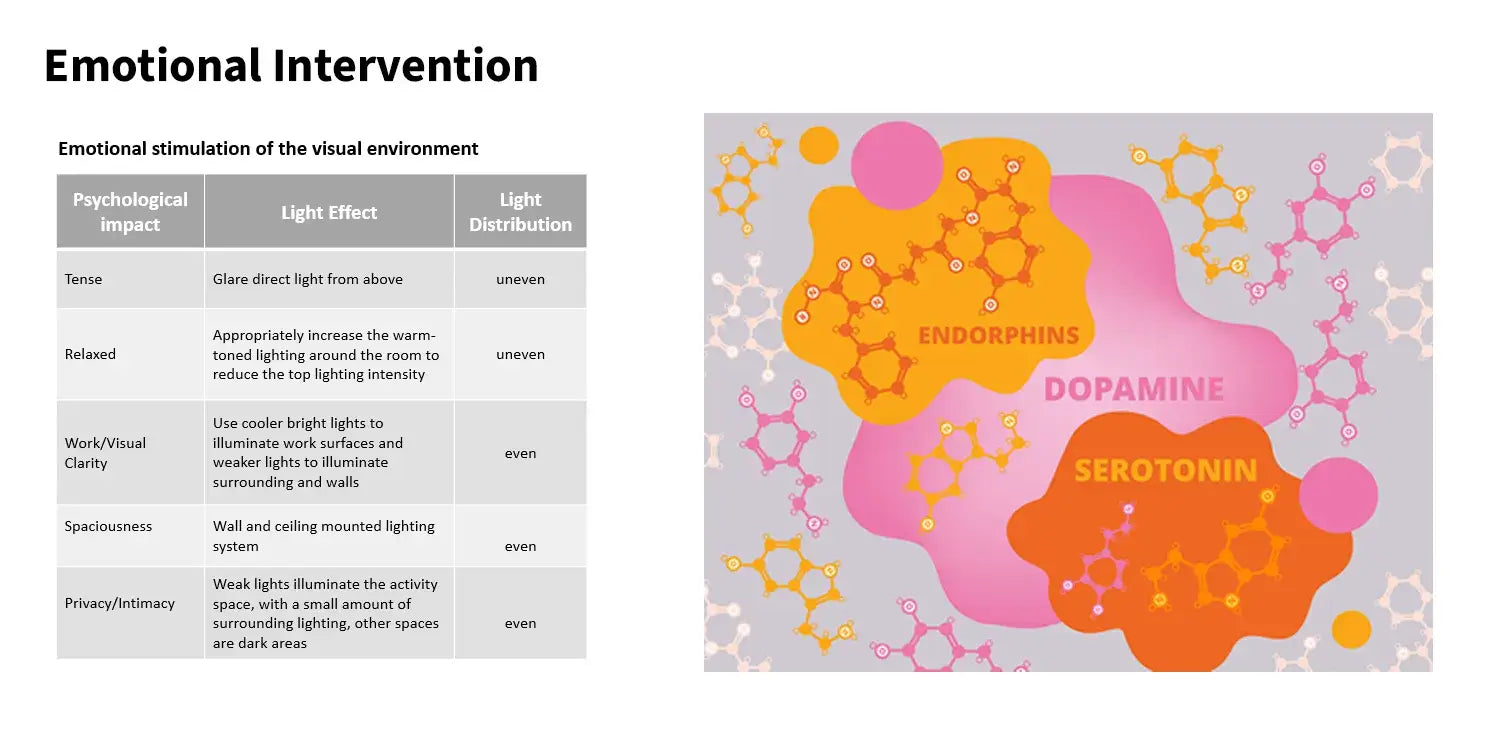 Emotional Intervention

Emotional stimulation of the visual environment

| Psychological impact | Light Effect | Light Distribution |
|---|---|---|
| Tense | Glare direct light from above | uneven |
| Relaxed | Appropriately increase the warm-toned lighting around the room to reduce the top lighting intensity | uneven |
| Work/Visual Clarity | Use cooler bright lights to illuminate work surfaces and weaker lights to illuminate surrounding and walls | even |
| Spaciousness | Wall and ceiling mounted lighting system | even |
| Privacy/Intimacy | Weak lights illuminate the activity space, with a small amount of surrounding lighting, other spaces are dark areas | even |

ENDORPHINS
DOPAMINE
SEROTONIN